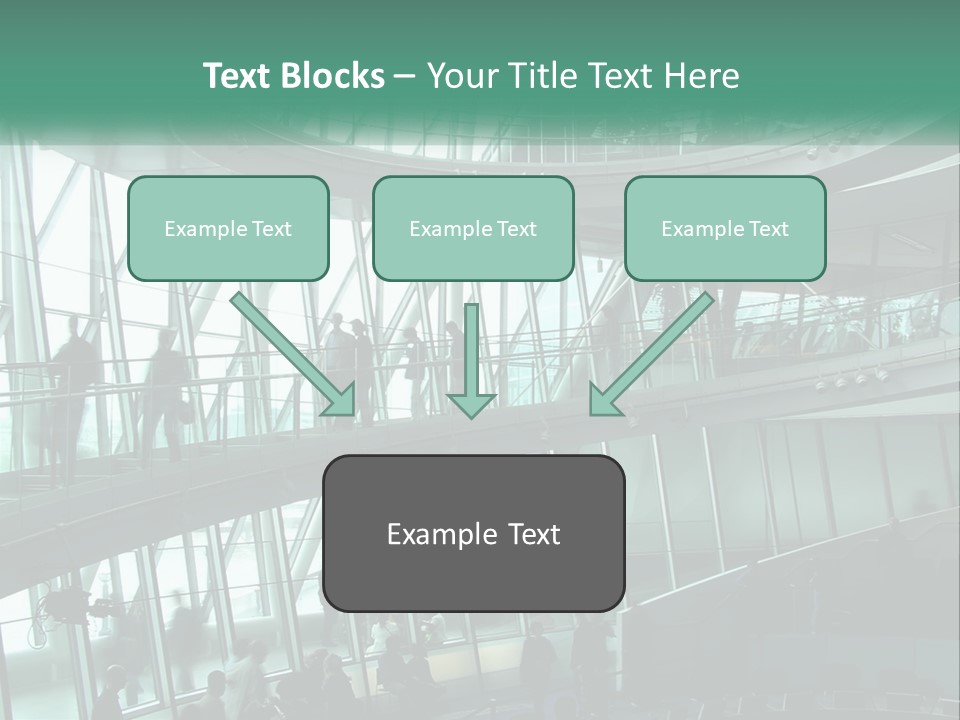 Text Blocks – Your Title Text Here

Example Text

Example Text

Example Text

Example Text